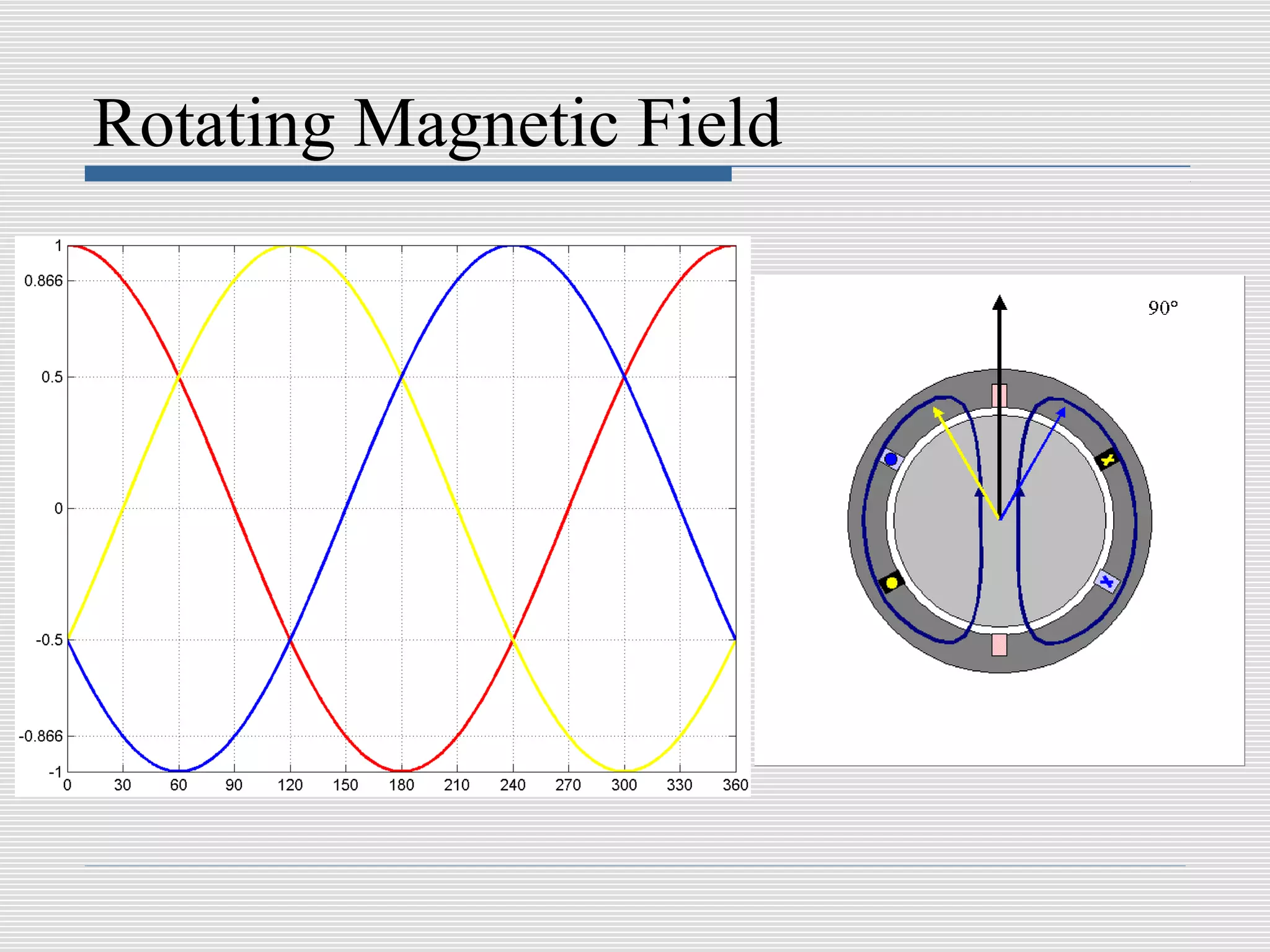 Rotating Magnetic Field

1
0.866
0.5
0
-0.5
-0.866
-1
0 30 60 90 120 150 180 210 240 270 300 330 360

90°